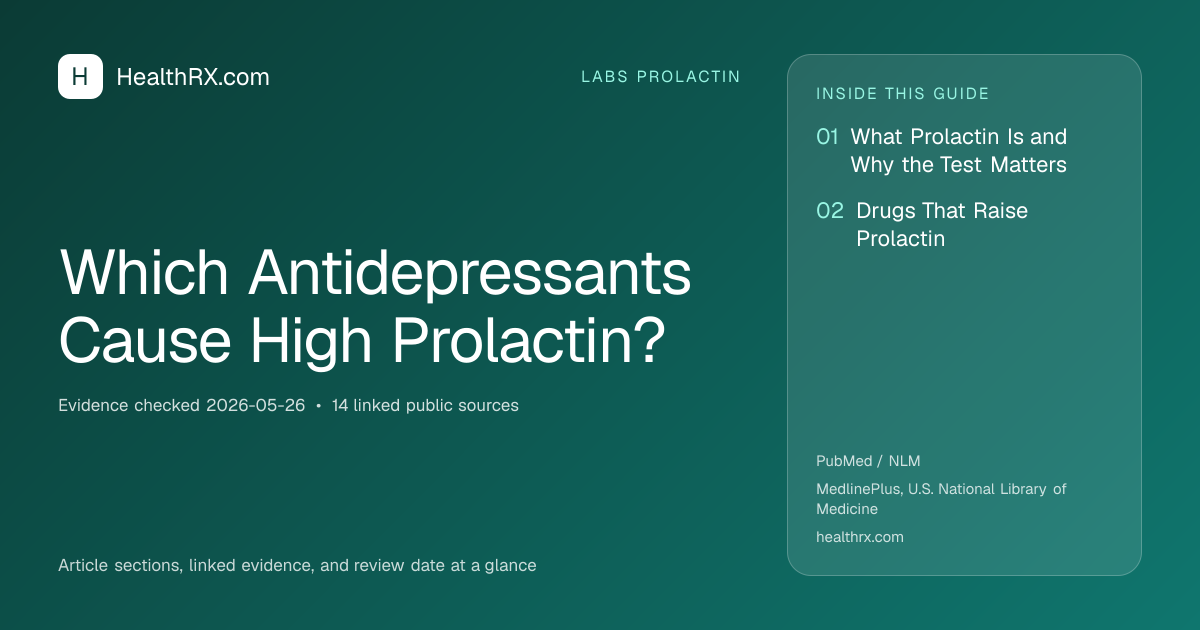 H HealthRX.com

LABS PROLACTIN

Which Antidepressants Cause High Prolactin?

Evidence checked 2026-05-26 • 14 linked public sources

Article sections, linked evidence, and review date at a glance

INSIDE THIS GUIDE

01 What Prolactin Is and Why the Test Matters

02 Drugs That Raise Prolactin

PubMed / NLM

MedlinePlus, U.S. National Library of Medicine

healthrx.com